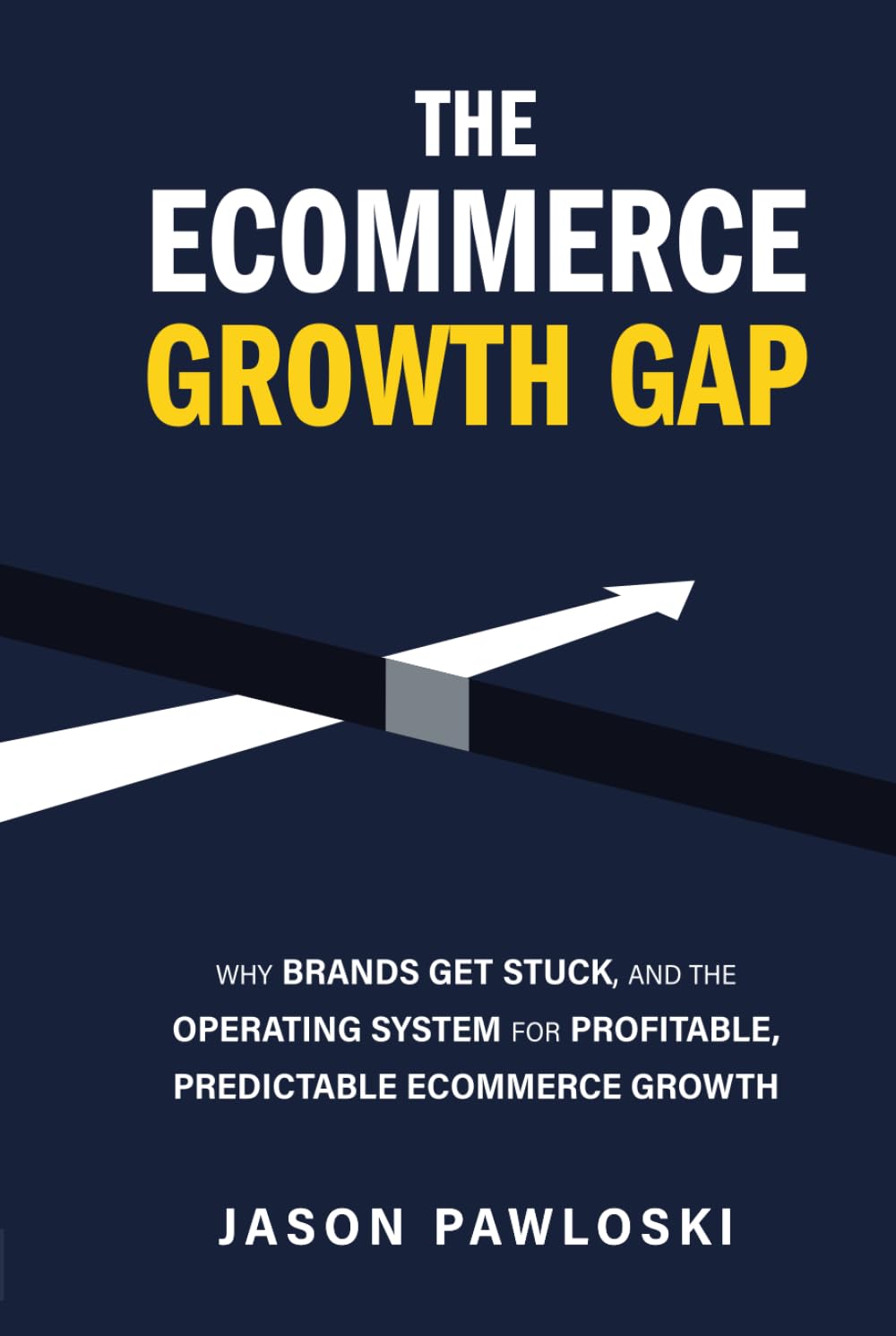 THE
ECOMMERCE
GROWTH GAP

WHY BRANDS GET STUCK, AND THE OPERATING SYSTEM FOR PROFITABLE, PREDICTABLE ECOMMERCE GROWTH

JASON PAWLOSKI